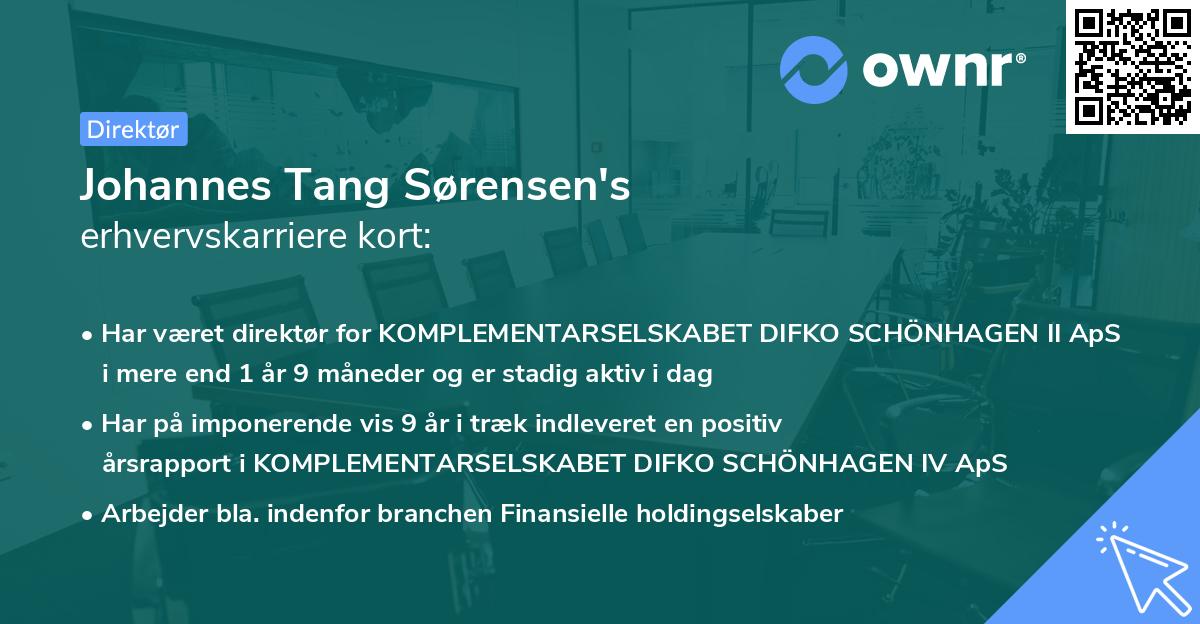 ownr®

Direktør

Johannes Tang Sørensen's
erhvervskarriere kort:

• Har været direktør for KOMPLEMENTARSELSKABET DIFKO SCHÖNHAGEN II ApS i mere end 1 år 9 måneder og er stadig aktiv i dag

• Har på imponerende vis 9 år i træk indleveret en positiv årsrapport i KOMPLEMENTARSELSKABET DIFKO SCHÖNHAGEN IV ApS

• Arbejder bla. indenfor branchen Finansielle holdingselskaber